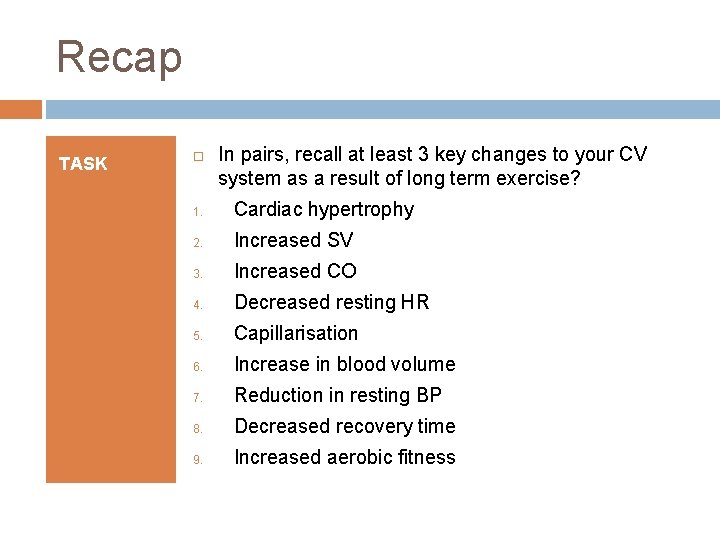 Recap

TASK

In pairs, recall at least 3 key changes to your CV system as a result of long term exercise?

1. Cardiac hypertrophy
2. Increased SV
3. Increased CO
4. Decreased resting HR
5. Capillarisation
6. Increase in blood volume
7. Reduction in resting BP
8. Decreased recovery time
9. Increased aerobic fitness